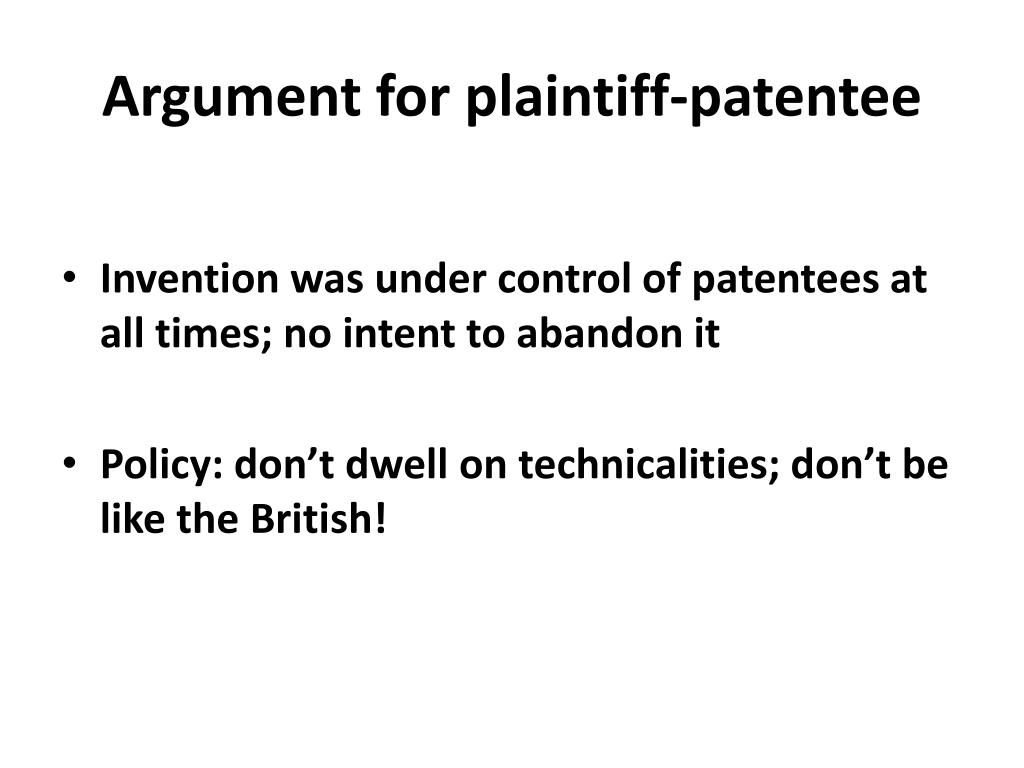 Argument for plaintiff-patentee

• Invention was under control of patentees at all times; no intent to abandon it

• Policy: don’t dwell on technicalities; don’t be like the British!